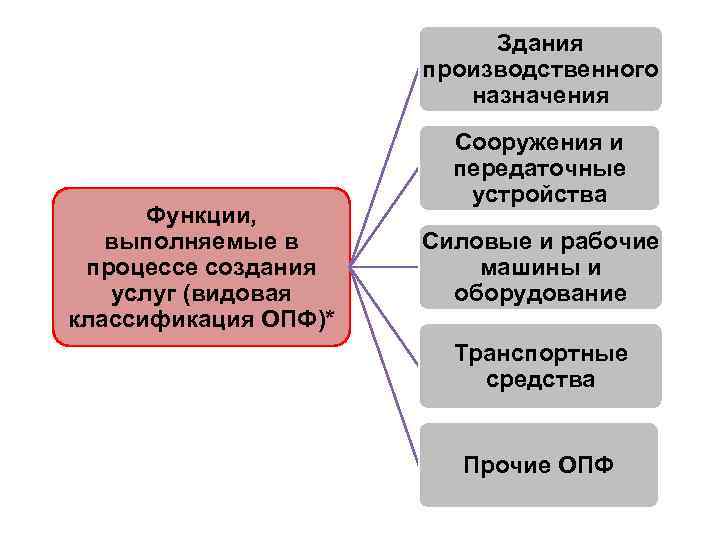 Функции, выполняемые в процессе создания услуг (видовая классификация ОПФ)*

Здания производственного назначения

Сооружения и передаточные устройства

Силовые и рабочие машины и оборудование

Транспортные средства

Прочие ОПФ